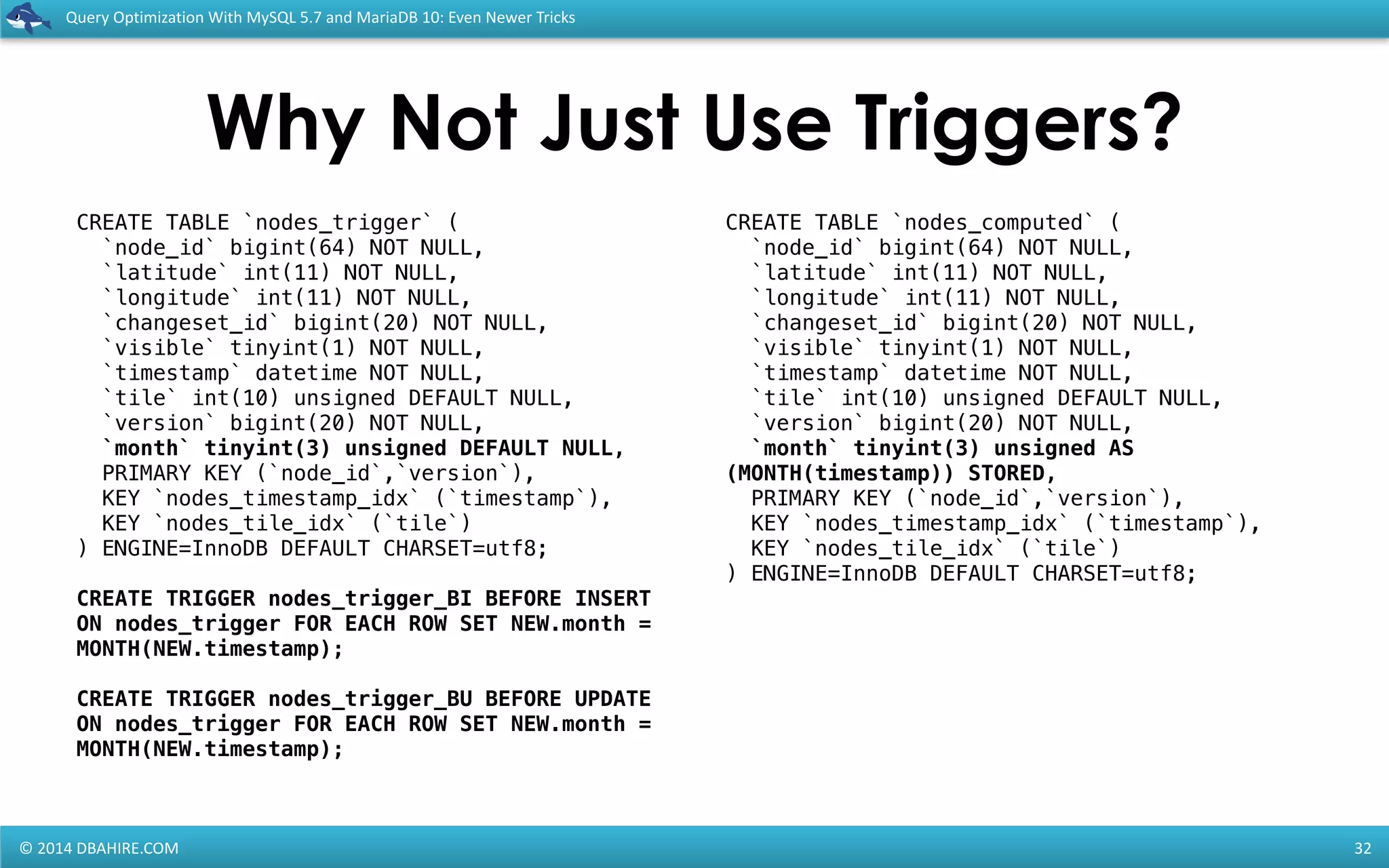 Query Optimization With MySQL 5.7 and MariaDB 10: Even Newer Tricks

Why Not Just Use Triggers?

CREATE TABLE `nodes_trigger` (
`node_id` bigint(64) NOT NULL,
`latitude` int(11) NOT NULL,
`longitude` int(11) NOT NULL,
`changeset_id` bigint(20) NOT NULL,
`visible` tinyint(1) NOT NULL,
`timestamp` datetime NOT NULL,
`tile` int(10) unsigned DEFAULT NULL,
`version` bigint(20) NOT NULL,
`month` tinyint(3) unsigned DEFAULT NULL,
PRIMARY KEY (`node_id`,`version`),
KEY `nodes_timestamp_idx` (`timestamp`),
KEY `nodes_tile_idx` (`tile`)
) ENGINE=InnoDB DEFAULT CHARSET=utf8;

CREATE TRIGGER nodes_trigger_BI BEFORE INSERT ON nodes_trigger FOR EACH ROW SET NEW.month = MONTH(NEW.timestamp);

CREATE TRIGGER nodes_trigger_BU BEFORE UPDATE ON nodes_trigger FOR EACH ROW SET NEW.month = MONTH(NEW.timestamp);

CREATE TABLE `nodes_computed` (
`node_id` bigint(64) NOT NULL,
`latitude` int(11) NOT NULL,
`longitude` int(11) NOT NULL,
`changeset_id` bigint(20) NOT NULL,
`visible` tinyint(1) NOT NULL,
`timestamp` datetime NOT NULL,
`tile` int(10) unsigned DEFAULT NULL,
`version` bigint(20) NOT NULL,
`month` tinyint(3) unsigned AS (MONTH(timestamp)) STORED,
PRIMARY KEY (`node_id`,`version`),
KEY `nodes_timestamp_idx` (`timestamp`),
KEY `nodes_tile_idx` (`tile`)
) ENGINE=InnoDB DEFAULT CHARSET=utf8;

© 2014 DBAHIRE.COM

32